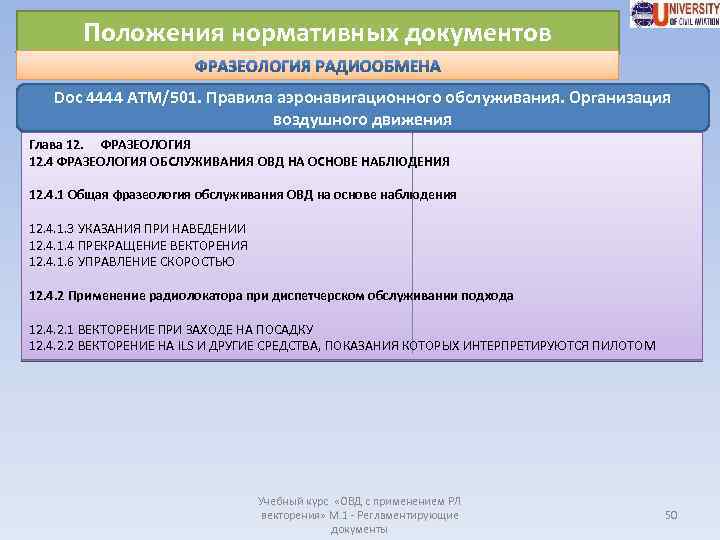 UNIVERSITY OF CIVIL AVIATION

Положения нормативных документов

ФРАЗЕОЛОГИЯ РАДИООБМЕНА

Doc 4444 ATM/501. Правила аэронавигационного обслуживания. Организация воздушного движения

Глава 12. ФРАЗЕОЛОГИЯ
12.4 ФРАЗЕОЛОГИЯ ОБСЛУЖИВАНИЯ ОВД НА ОСНОВЕ НАБЛЮДЕНИЯ

12.4.1 Общая фразеология обслуживания ОВД на основе наблюдения

12.4.1.3 УКАЗАНИЯ ПРИ НАВЕДЕНИИ
12.4.1.4 ПРЕКРАЩЕНИЕ ВЕКТОРЕНИЯ
12.4.1.6 УПРАВЛЕНИЕ СКОРОСТЬЮ

12.4.2 Применение радиолокатора при диспетчерском обслуживании подхода

12.4.2.1 ВЕКТОРЕНИЕ ПРИ ЗАХОДЕ НА ПОСАДКУ
12.4.2.2 ВЕКТОРЕНИЕ НА ILS И ДРУГИЕ СРЕДСТВА, ПОКАЗАНИЯ КОТОРЫХ ИНТЕРПРЕТИРУЮТСЯ ПИЛОТОМ

Учебный курс «ОВД с применением РЛ векторения» М.1 - Регламентирующие документы

50